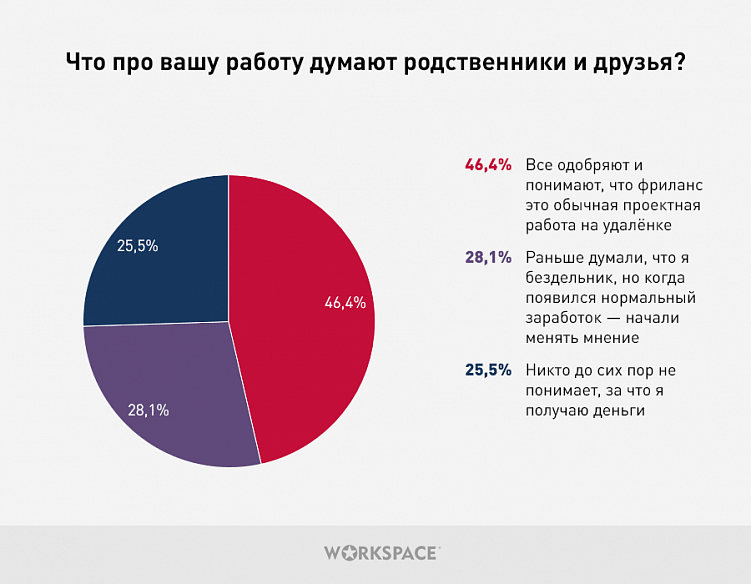 Что про вашу работу думают родственники и друзья?

25,5%

46,4%

28,1%

46,4% Все одобряют и понимают, что фриланс это обычная проектная работа на удалёнке

28,1% Раньше думали, что я бездельник, но когда появился нормальный заработок — начали менять мнение

25,5% Никто до сих пор не понимает, за что я получаю деньги

WORKSPACE